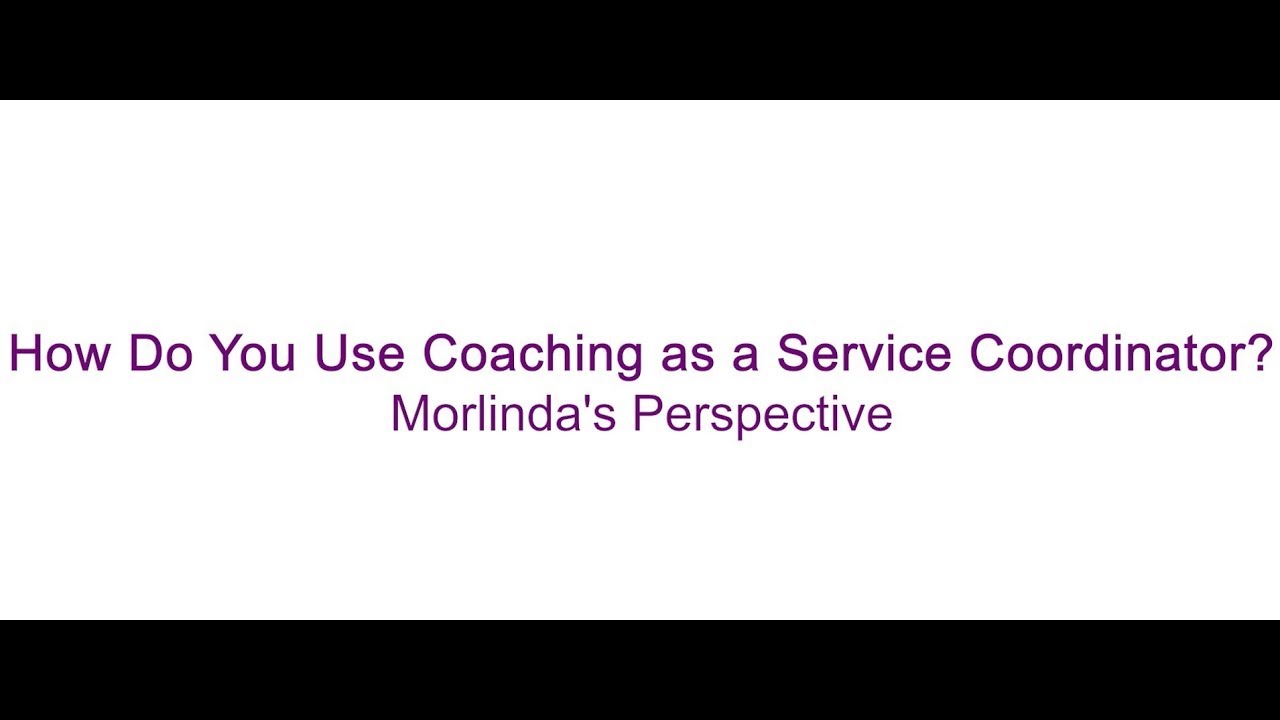 How Do You Use Coaching as a Service Coordinator?
Morlinda's Perspective